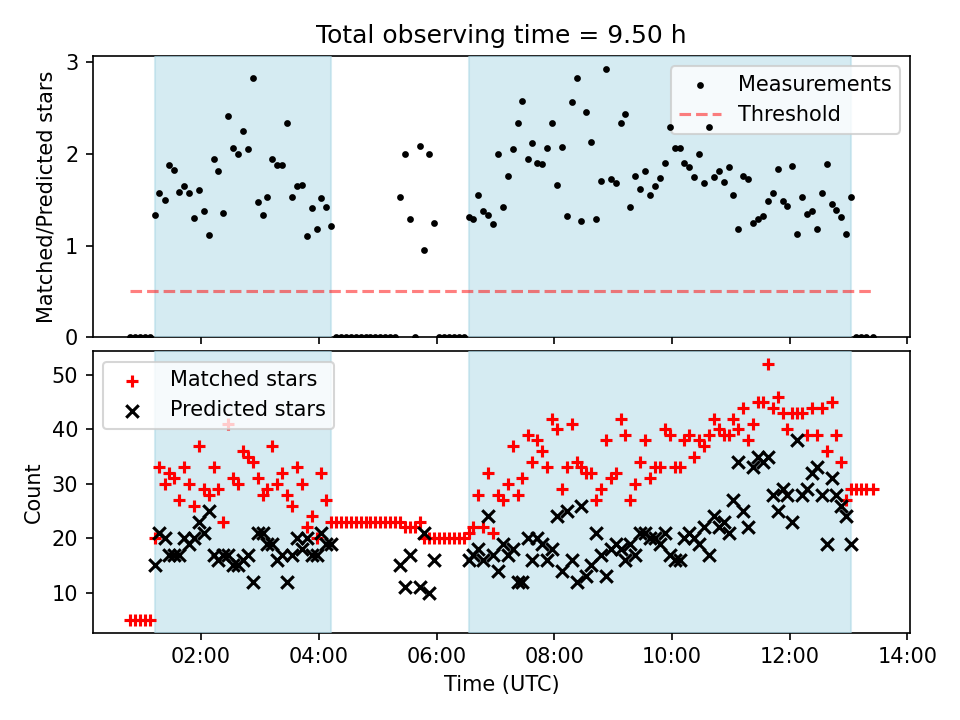 Total observing time = 9.50 h

Matched/Predicted stars

3
2
1
0

Measurements
Threshold

Count

50
40
30
20
10

Matched stars
Predicted stars

02:00
04:00
06:00
08:00
10:00
12:00
14:00

Time (UTC)